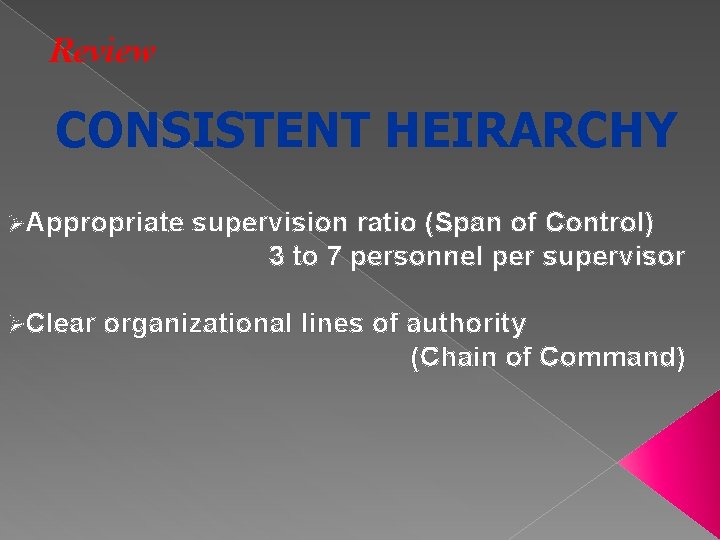 Review

CONSISTENT HEIRARCHY

➢Appropriate supervision ratio (Span of Control)
3 to 7 personnel per supervisor

➢Clear organizational lines of authority
(Chain of Command)